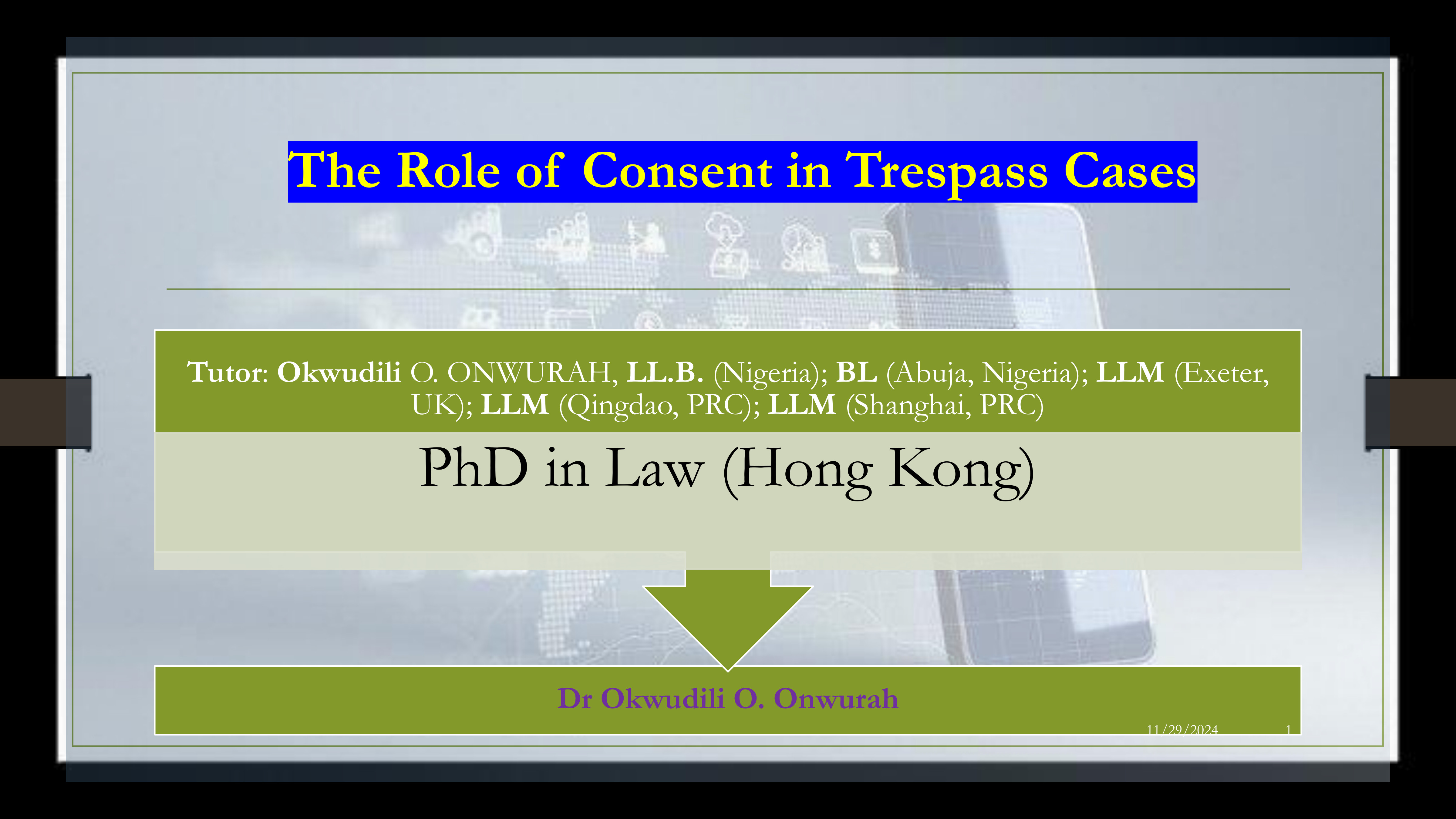 The Role of Consent in Trespass Cases

Tutor: Okwudili O. ONWURAH, LL.B. (Nigeria); BL (Abuja, Nigeria); LLM (Exeter, UK); LLM (Qingdao, PRC); LLM (Shanghai, PRC)

PhD in Law (Hong Kong)

Dr Okwudili O. Onwurah

11/29/2024

1